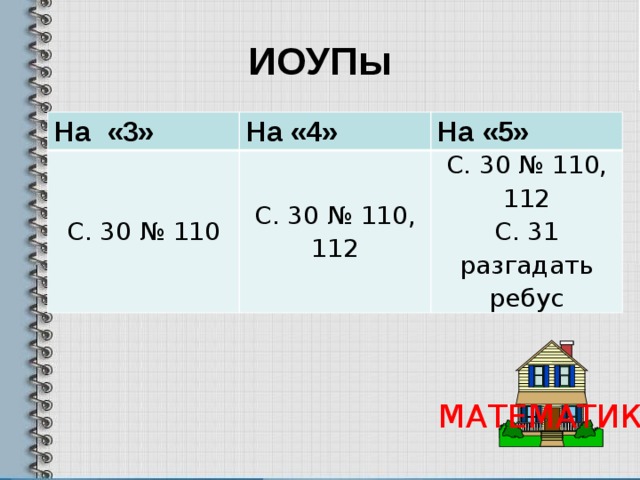 ИОУПы

| На «3» | На «4» | На «5» |
|---|---|---|
| С. 30 № 110 | С. 30 № 110, 112 | С. 30 № 110, 112 С. 31 разгадать ребус |

МАТЕМАТИК